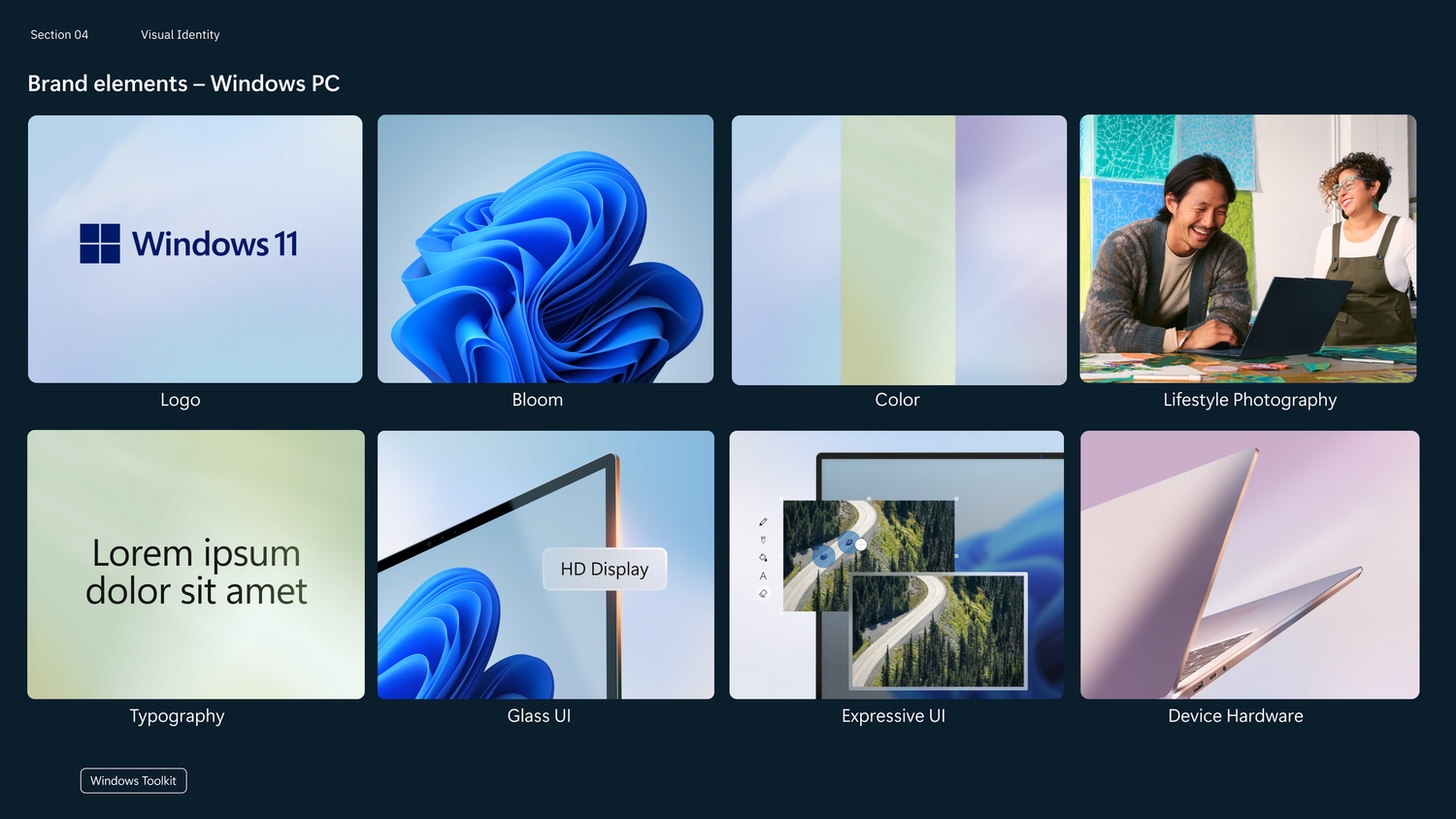 Section 04

Visual Identity

Brand elements – Windows PC

Windows 11

Logo

Bloom

Color

Lifestyle Photography

Lorem ipsum dolor sit amet

Typography

HD Display

Glass UI

A

Expressive UI

Device Hardware

Windows Toolkit